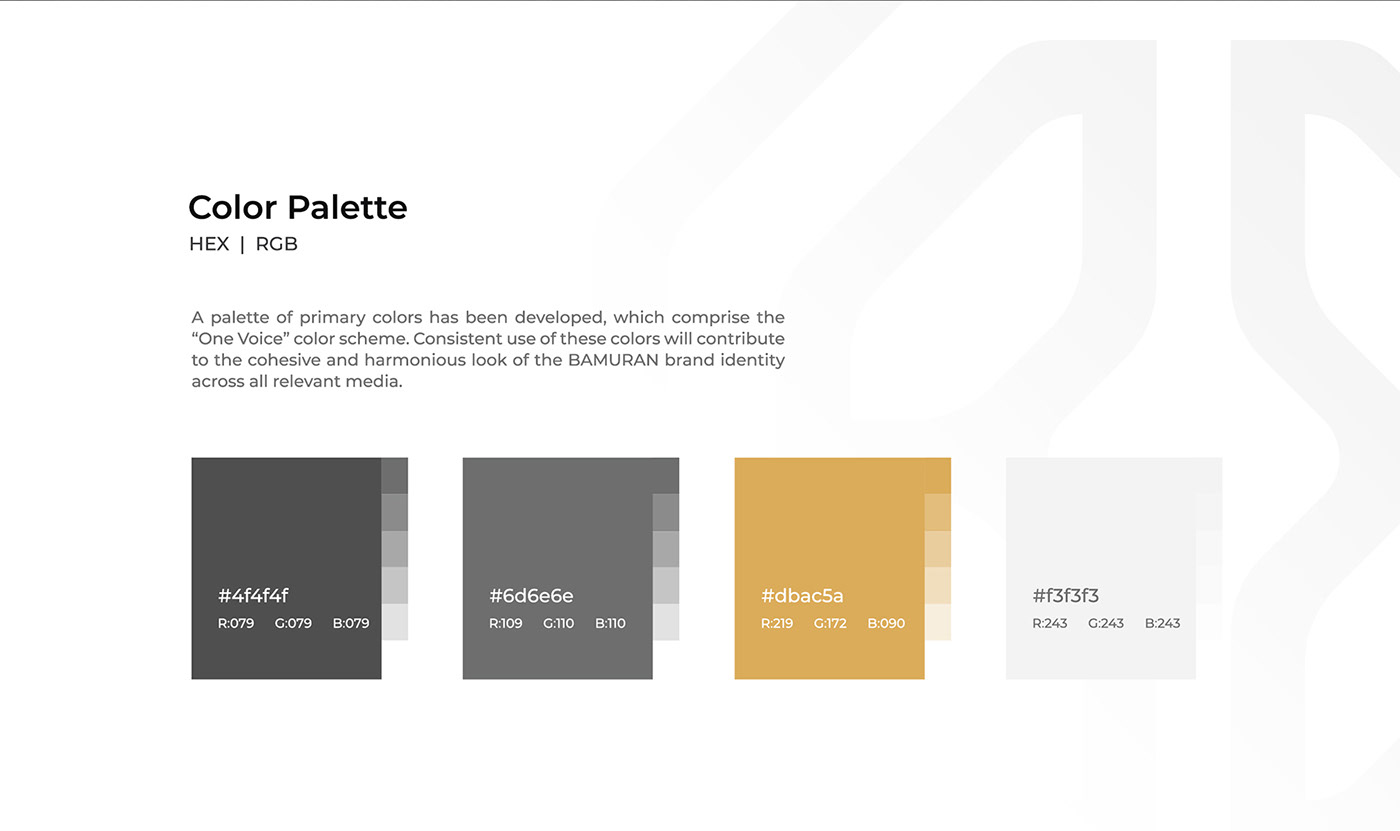 Color Palette
HEX | RGB

A palette of primary colors has been developed, which comprise the “One Voice” color scheme. Consistent use of these colors will contribute to the cohesive and harmonious look of the BAMURAN brand identity across all relevant media.

#4f4f4f
R:079 G:079 B:079

#6d6e6e
R:109 G:110 B:110

#dbac5a
R:219 G:172 B:090

#f3f3f3
R:243 G:243 B:243